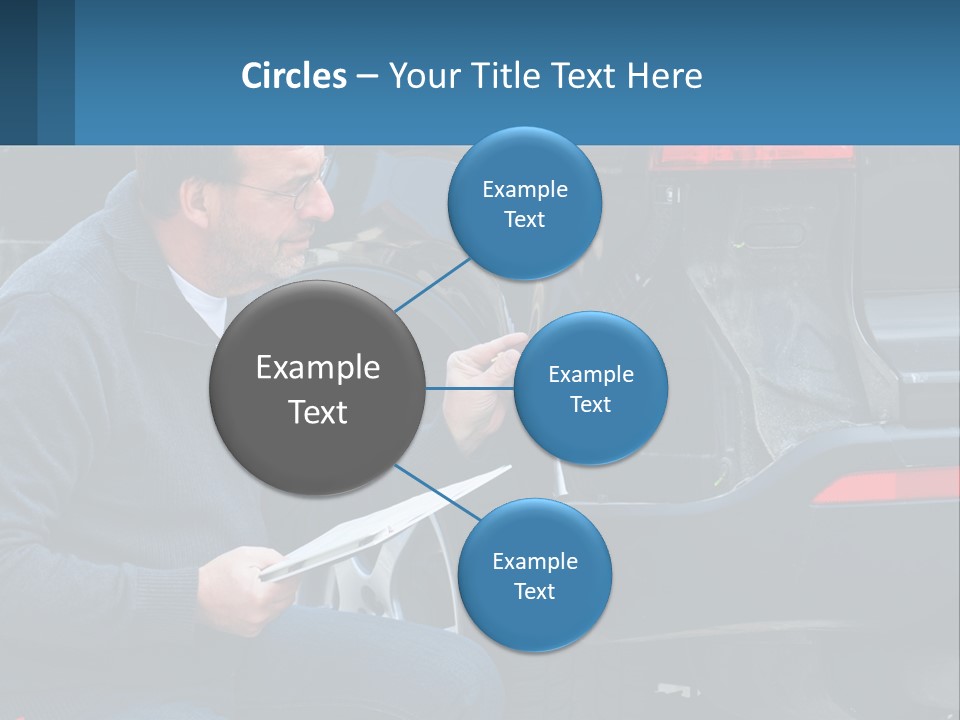 Circles – Your Title Text Here

Example Text

Example Text

Example Text

Example Text